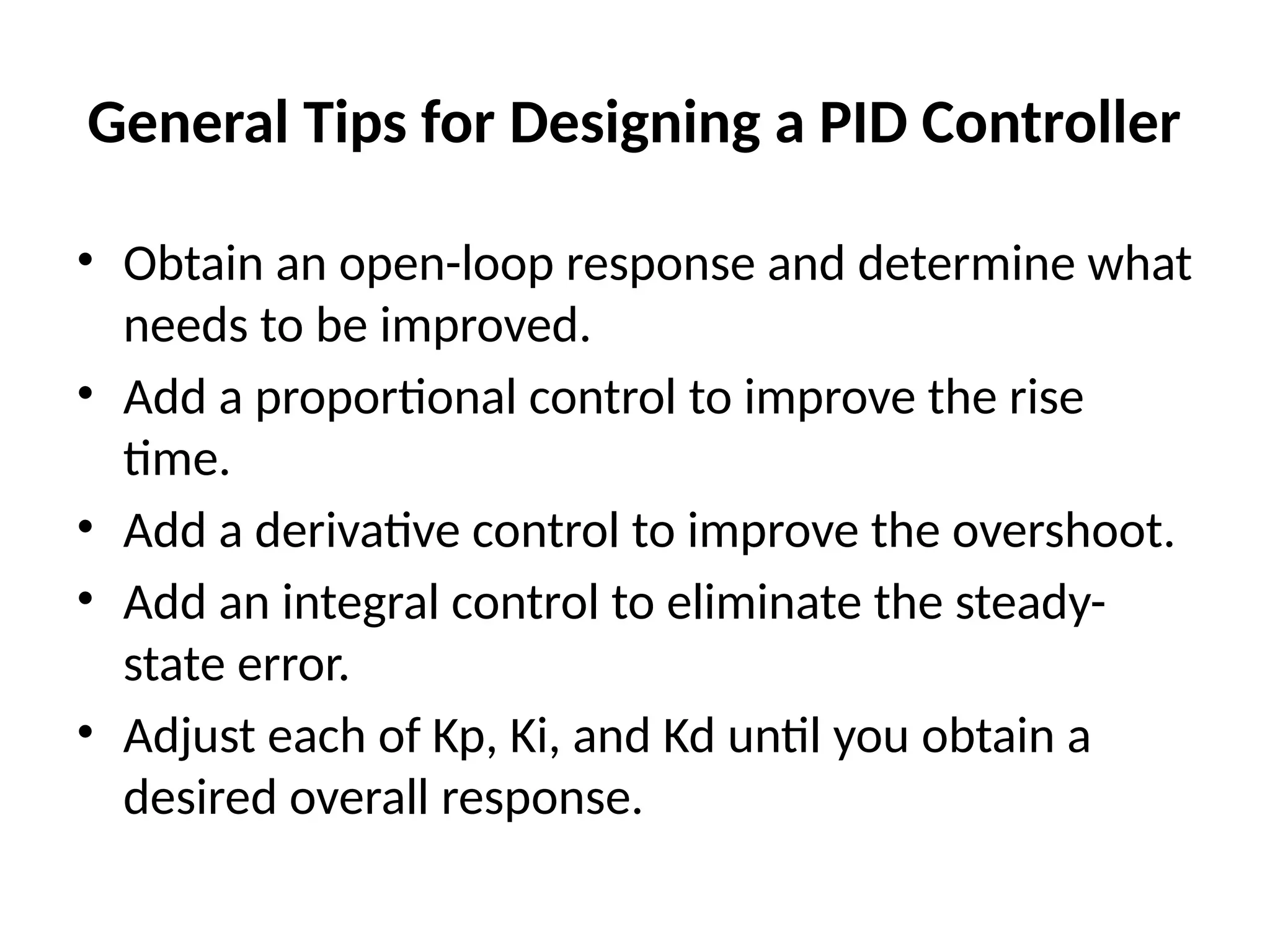 General Tips for Designing a PID Controller

• Obtain an open-loop response and determine what needs to be improved.
• Add a proportional control to improve the rise time.
• Add a derivative control to improve the overshoot.
• Add an integral control to eliminate the steady-state error.
• Adjust each of Kp, Ki, and Kd until you obtain a desired overall response.